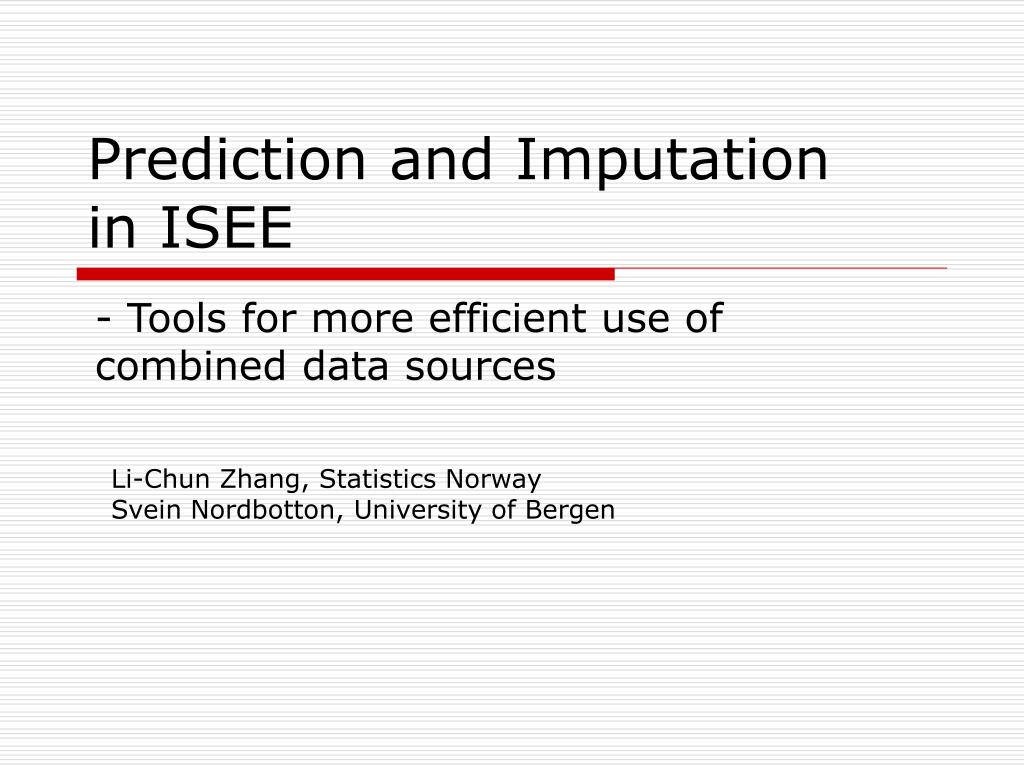 Prediction and Imputation in ISEE

- Tools for more efficient use of combined data sources

Li-Chun Zhang, Statistics Norway
Svein Nordbotton, University of Bergen